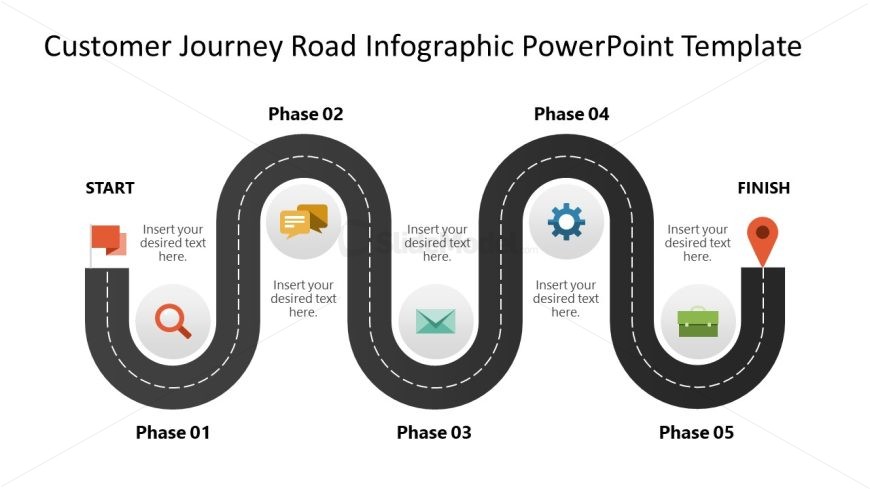 Customer Journey Road Infographic PowerPoint Template

Phase 02

Phase 04

START

FINISH

Insert your desired text here.

Insert your desired text here.

Insert your desired text here.

Insert your desired text here.

Insert your desired text here.

Phase 01

Phase 03

Phase 05